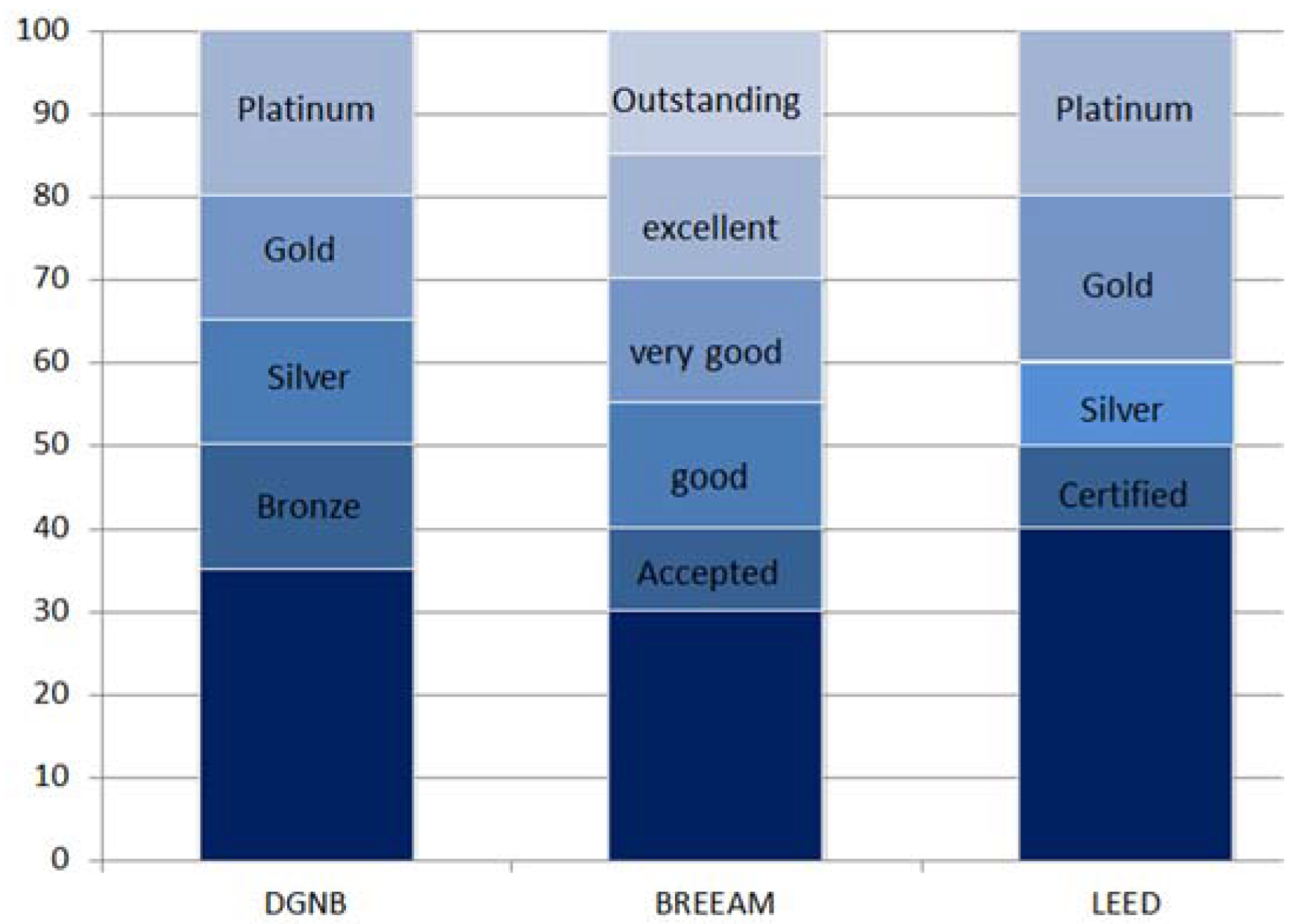 100
90
80
70
60
50
40
30
20
10
0

Platinum
Gold
Silver
Bronze

Outstanding
excellent
very good
good
Accepted

Platinum
Gold
Silver
Certified

DGNB
BREEAM
LEED